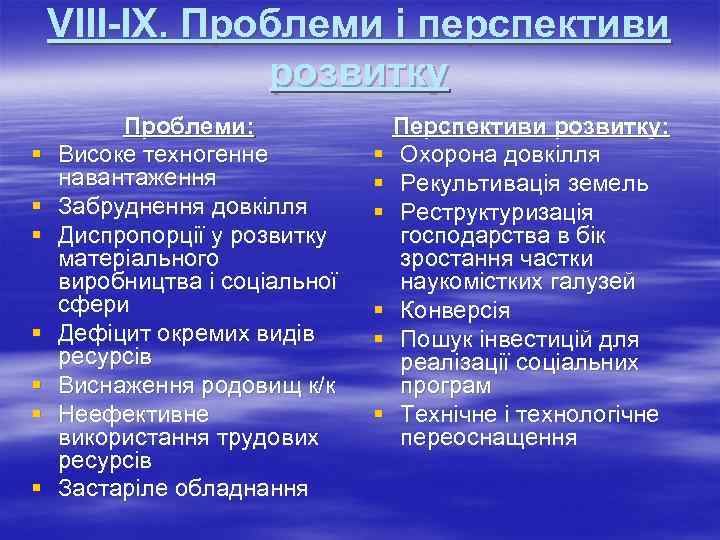 VIII-IX. Проблеми і перспективи розвитку

Проблеми:
- Високе техногенне навантаження
- Забруднення довкілля
- Диспропорції у розвитку матеріального виробництва і соціальної сфери
- Дефіцит окремих видів ресурсів
- Виснаження родовищ к/к
- Неефективне використання трудових ресурсів
- Застаріле обладнання

Перспективи розвитку:
- Охорона довкілля
- Рекультивація земель
- Реструктуризація господарства в бік зростання частки наукомістких галузей
- Конверсія
- Пошук інвестицій для реалізації соціальних програм
- Технічне і технологічне переоснащення